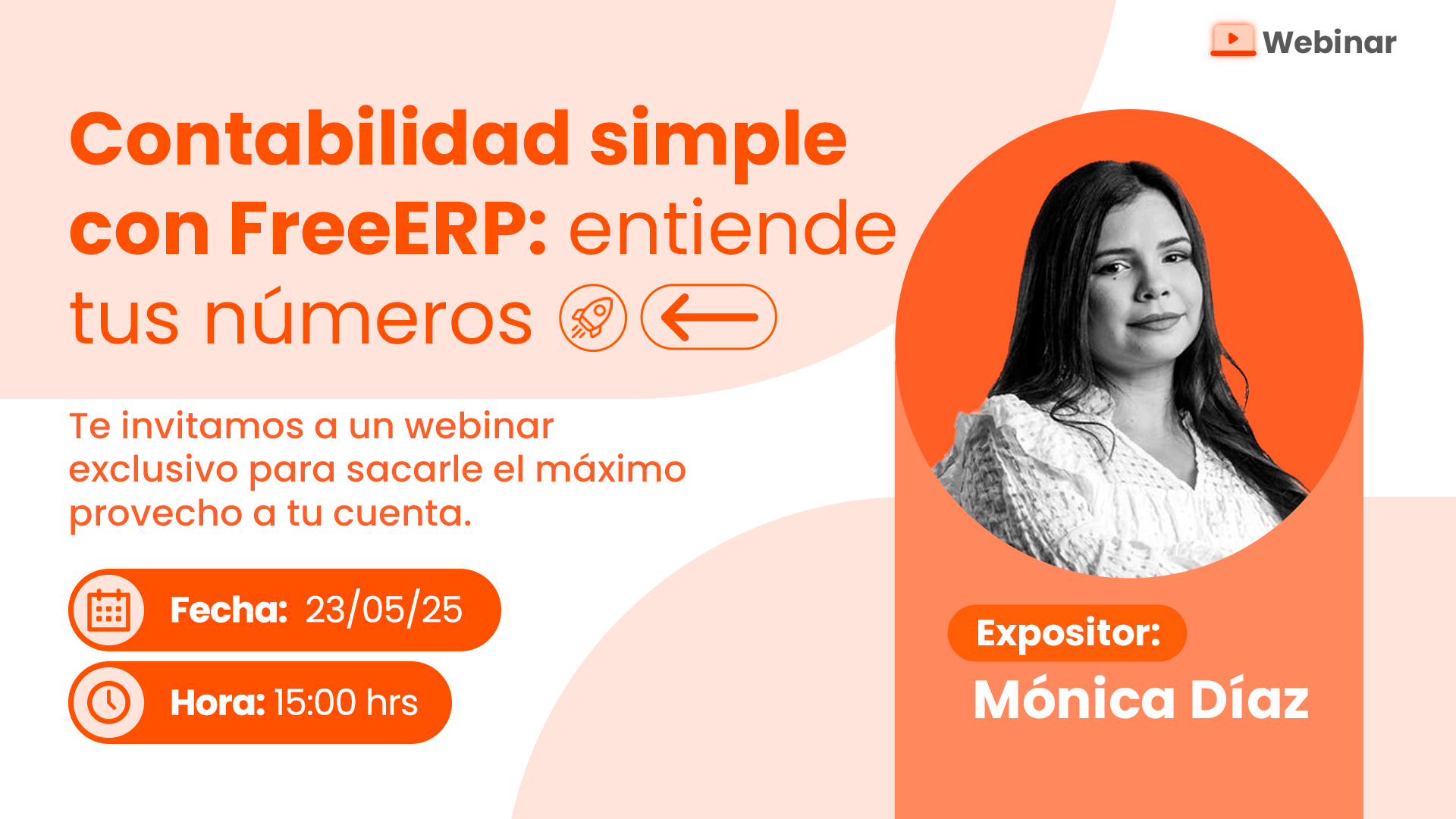 Webinar

Contabilidad simple con FreeERP: entiende tus números

Te invitamos a un webinar exclusivo para sacarle el máximo provecho a tu cuenta.

Fecha: 23/05/25

Hora: 15:00 hrs

Expositor:

Mónica Díaz